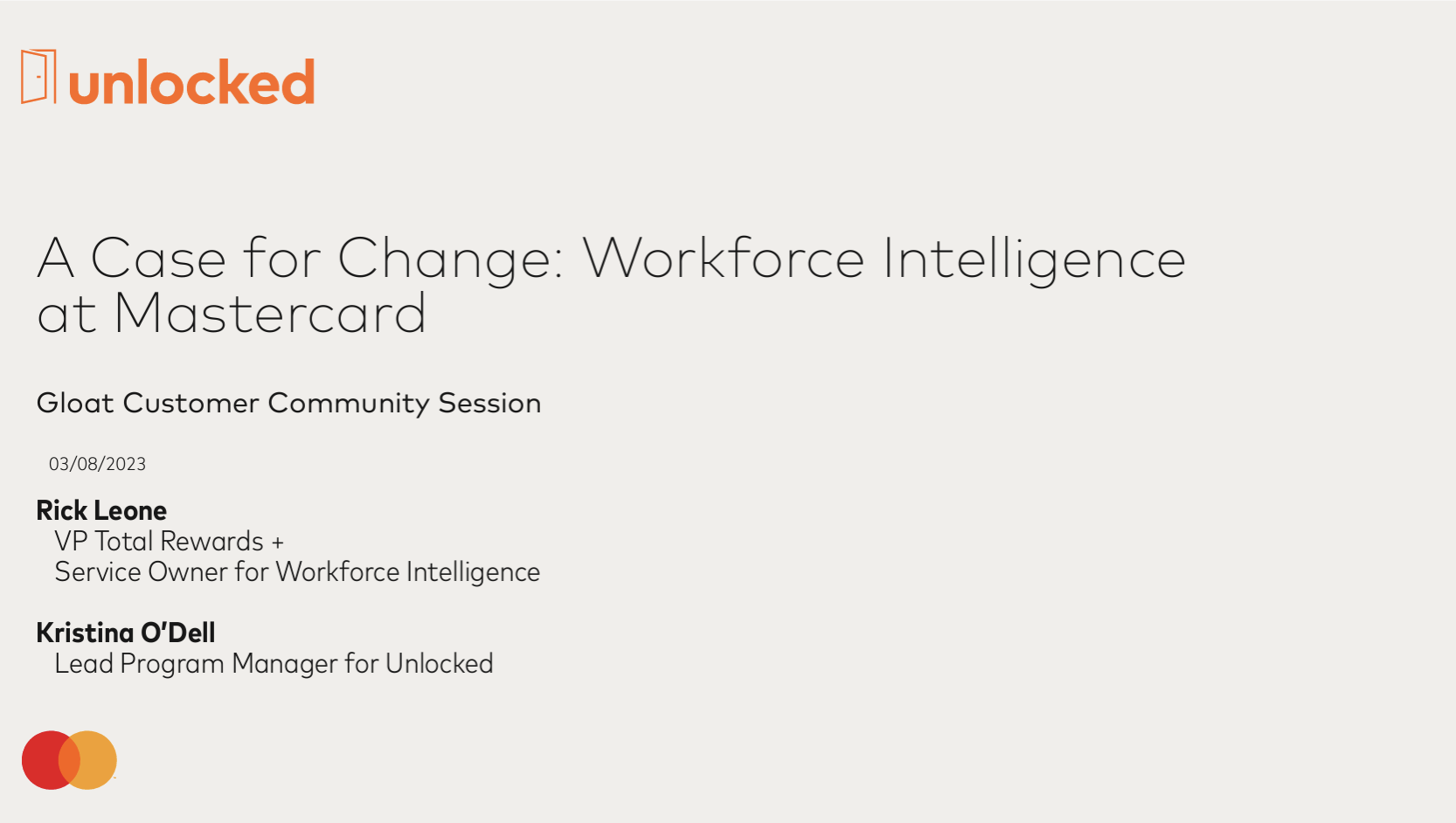 unlocked

A Case for Change: Workforce Intelligence at Mastercard

Gloat Customer Community Session

03/08/2023

Rick Leone
VP Total Rewards +
Service Owner for Workforce Intelligence

Kristina O'Dell
Lead Program Manager for Unlocked